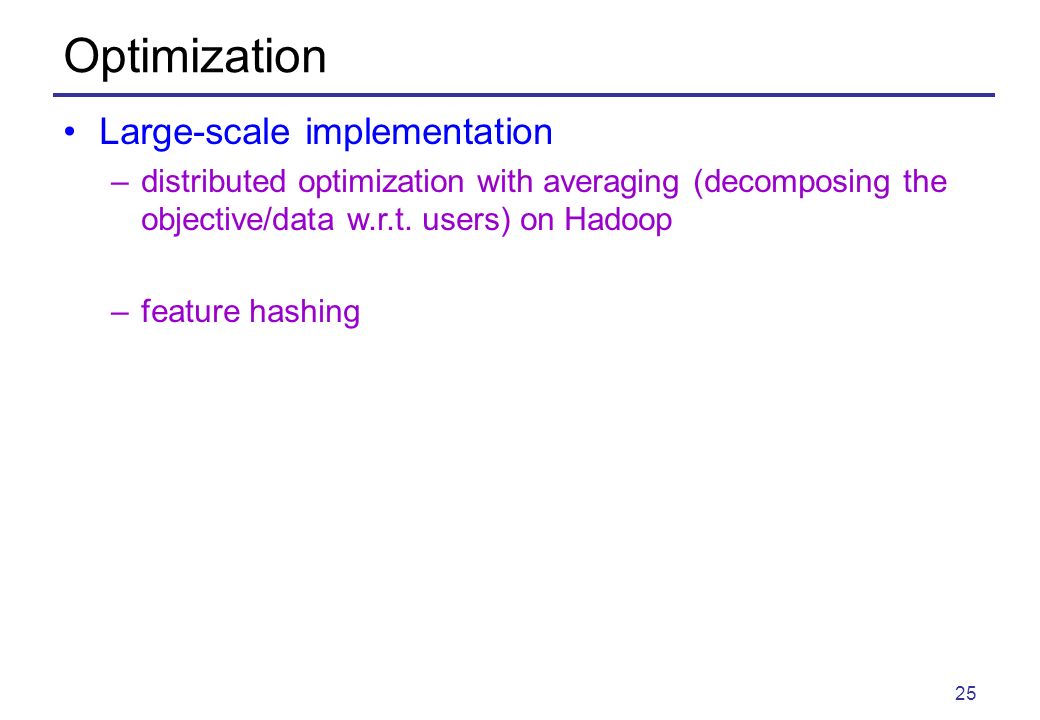 Optimization

• Large-scale implementation

– distributed optimization with averaging (decomposing the objective/data w.r.t. users) on Hadoop

– feature hashing

25